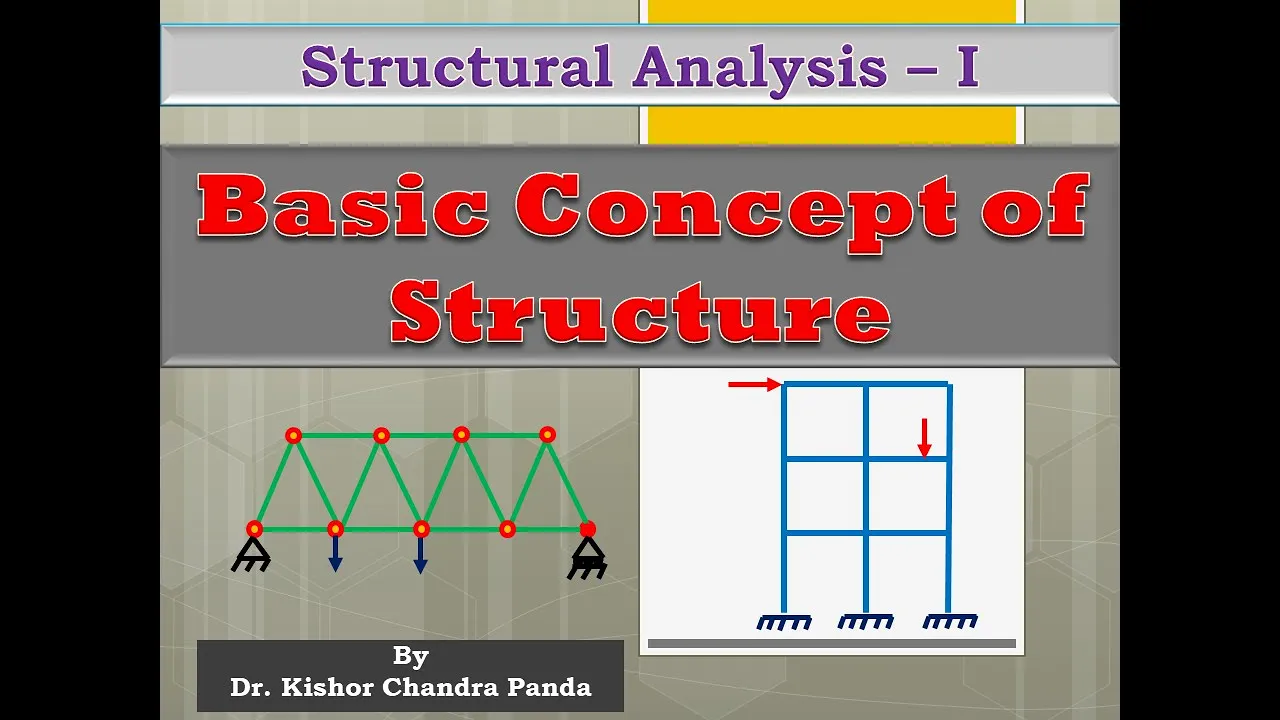 Structural Analysis – I

Basic Concept of Structure

By
Dr. Kishor Chandra Panda